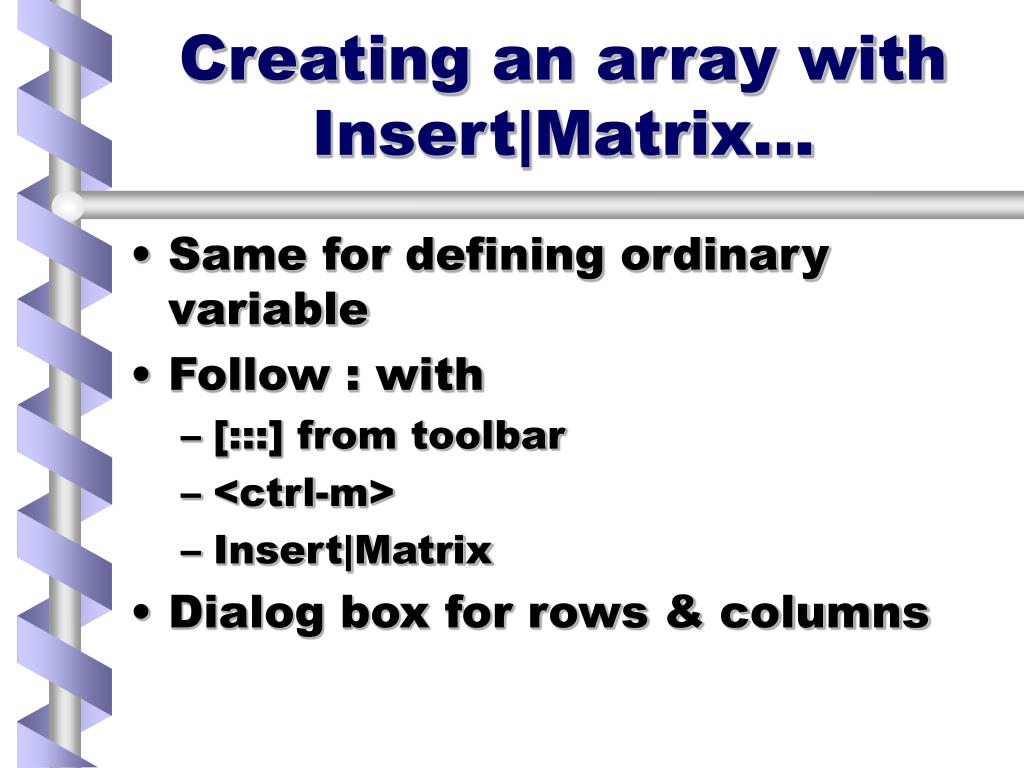 Creating an array with Insert|Matrix…

• Same for defining ordinary variable
• Follow : with
– [:::] from toolbar
– <ctrl-m>
– Insert|Matrix
• Dialog box for rows & columns